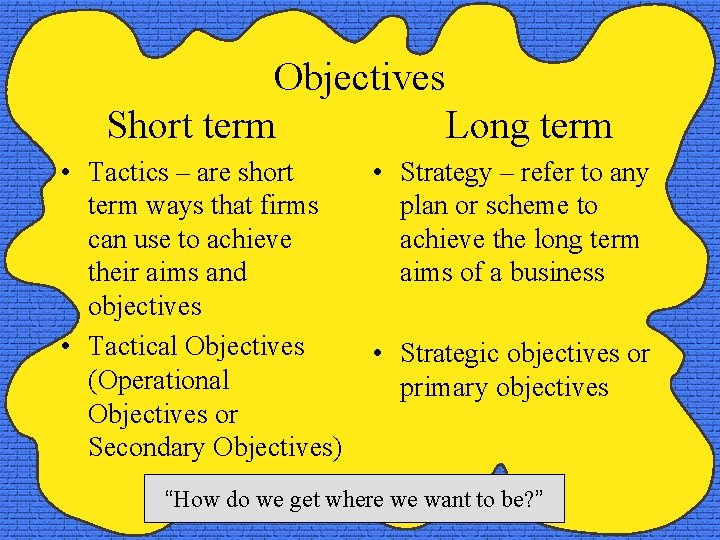 Objectives

Short term

• Tactics – are short term ways that firms can use to achieve their aims and objectives
• Tactical Objectives (Operational Objectives or Secondary Objectives)

Long term

• Strategy – refer to any plan or scheme to achieve the long term aims of a business
• Strategic objectives or primary objectives

"How do we get where we want to be?"